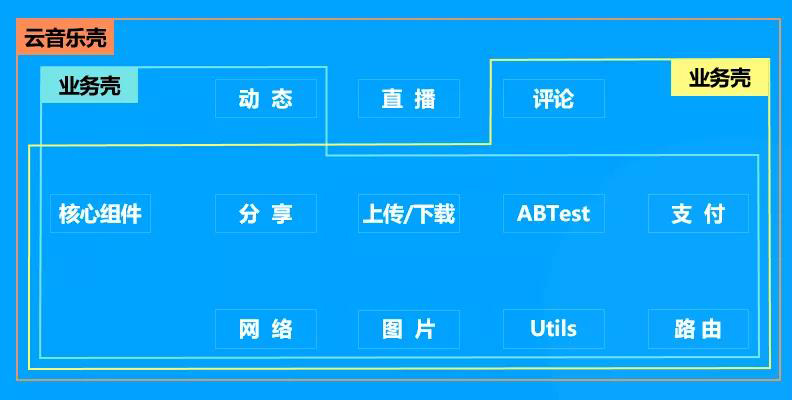 云音乐壳

业务壳

动 态

直 播

评论

业务壳

核心组件

分 享

上传/下载

ABTest

支 付

网 络

图 片

Utils

路 由